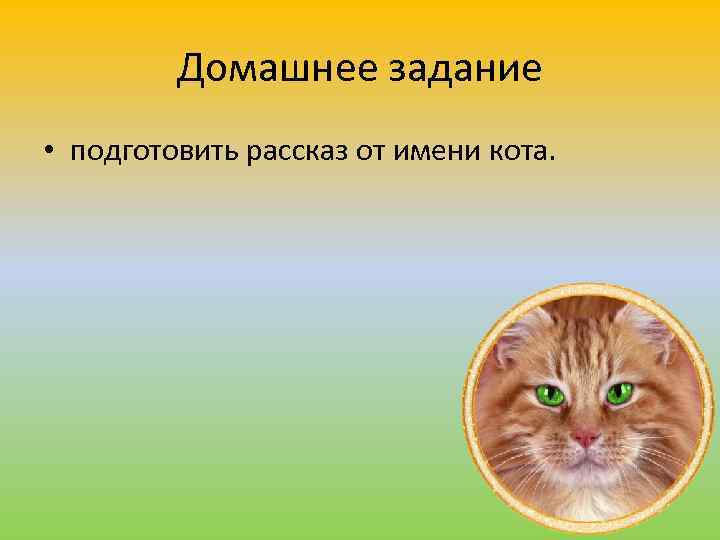 Домашнее задание

• подготовить рассказ от имени кота.